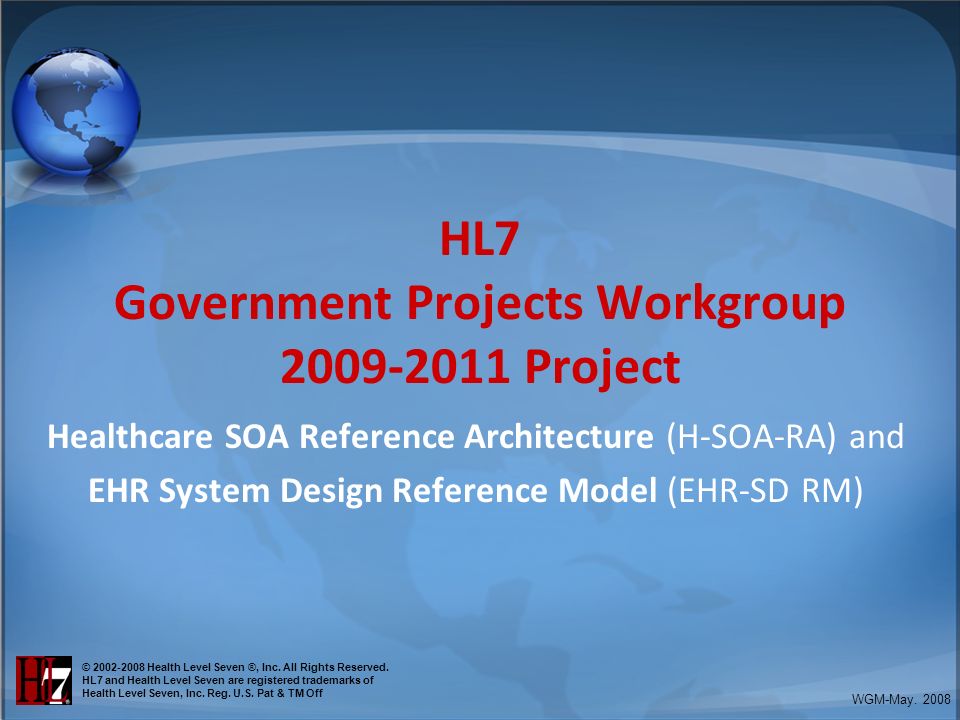 HL7
Government Projects Workgroup
2009-2011 Project

Healthcare SOA Reference Architecture (H-SOA-RA) and
EHR System Design Reference Model (EHR-SD RM)

HL7

© 2002-2008 Health Level Seven ®, Inc. All Rights Reserved.
HL7 and Health Level Seven are registered trademarks of
Health Level Seven, Inc. Reg. U.S. Pat & TM Off

WGM-May. 2008